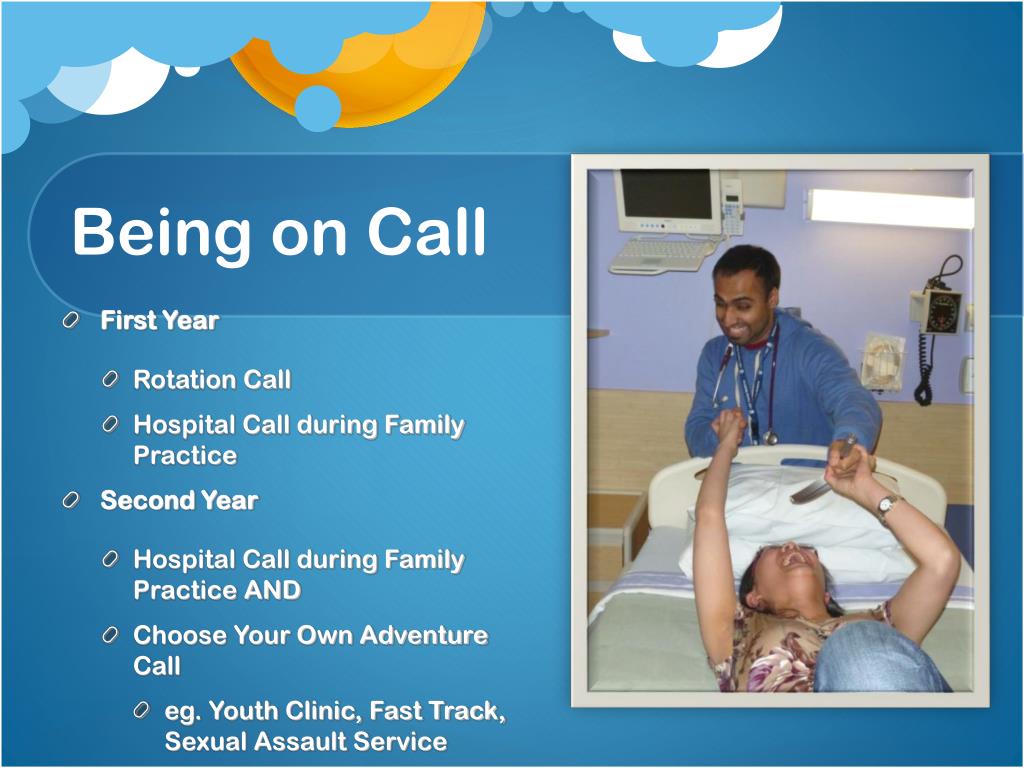 Being on Call

First Year

Rotation Call

Hospital Call during Family Practice

Second Year

Hospital Call during Family Practice AND

Choose Your Own Adventure Call

eg. Youth Clinic, Fast Track, Sexual Assault Service